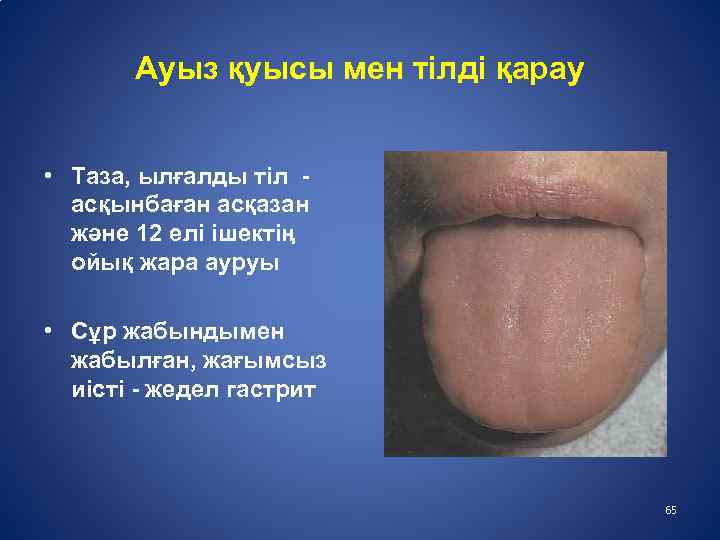 Ауыз қуысы мен тілді қарау

• Таза, ылғалды тіл - асқынбаған асқазан және 12 елі ішектің ойық жара ауруы

• Сұр жабындымен жабылған, жағымсыз иісті - жедел гастрит

65